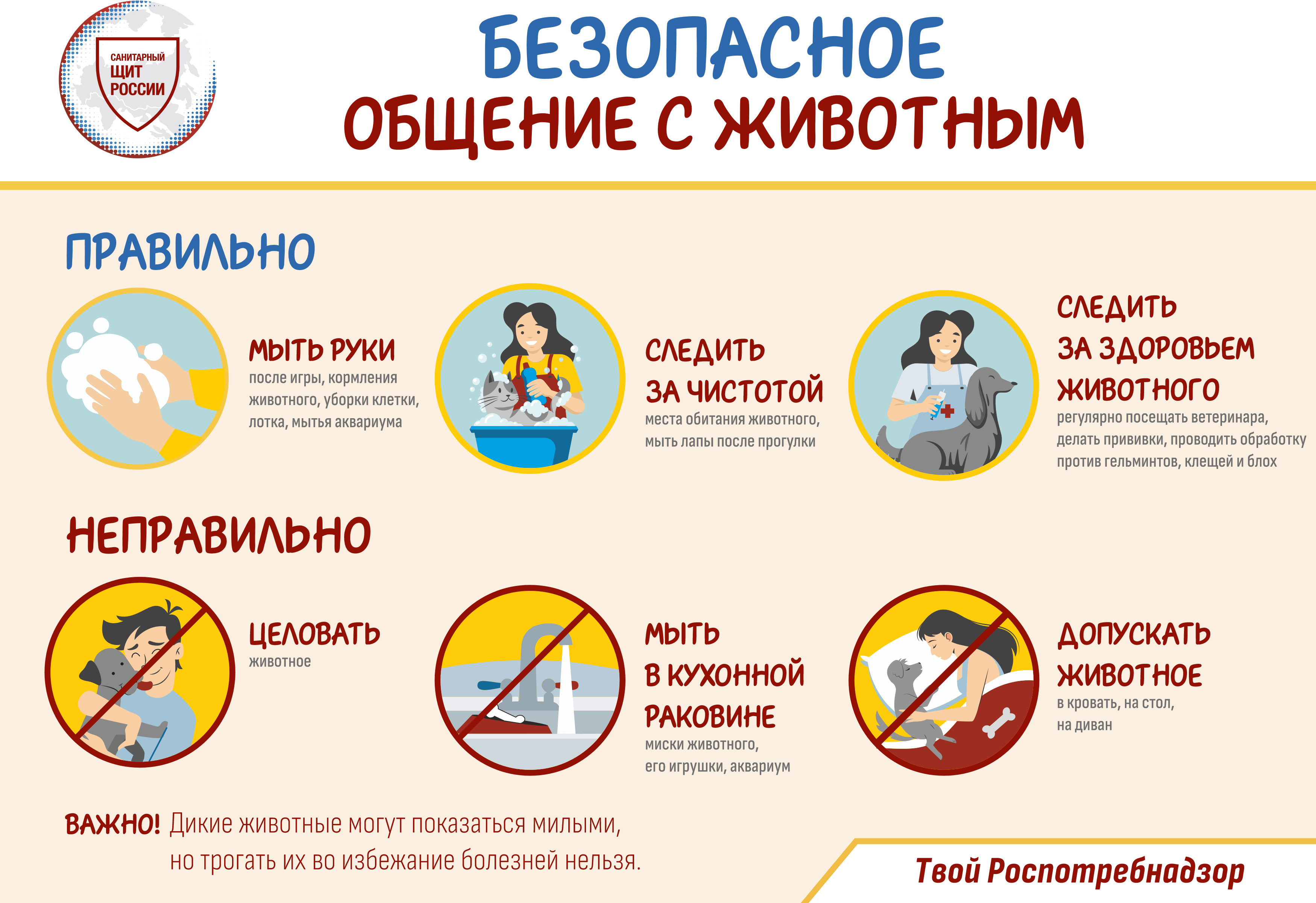 САНИТАРНЫЙ ЩИТ РОССИИ

БЕЗОПАСНОЕ ОБЩЕНИЕ С ЖИВОТНЫМ

ПРАВИЛЬНО

МЫТЬ РУКИ
после игры, кормления животного, уборки клетки, лотка, мытья аквариума

СЛЕДИТЬ ЗА ЧИСТОТОЙ
места обитания животного, мыть лапы после прогулки

СЛЕДИТЬ ЗА ЗДОРОВЬЕМ ЖИВОТНОГО
регулярно посещать ветеринара, делать прививки, проводить обработку против гельминтов, клещей и блох

НЕПРАВИЛЬНО

ЦЕЛОВАТЬ
животное

МЫТЬ В КУХОННОЙ РАКОВИНЕ
миски животного, его игрушки, аквариум

ДОПУСКАТЬ ЖИВОТНОЕ
в кровать, на стол, на диван

ВАЖНО! Дикие животные могут показаться милыми, но трогать их во избежание болезней нельзя.

Твой Роспотребнадзор